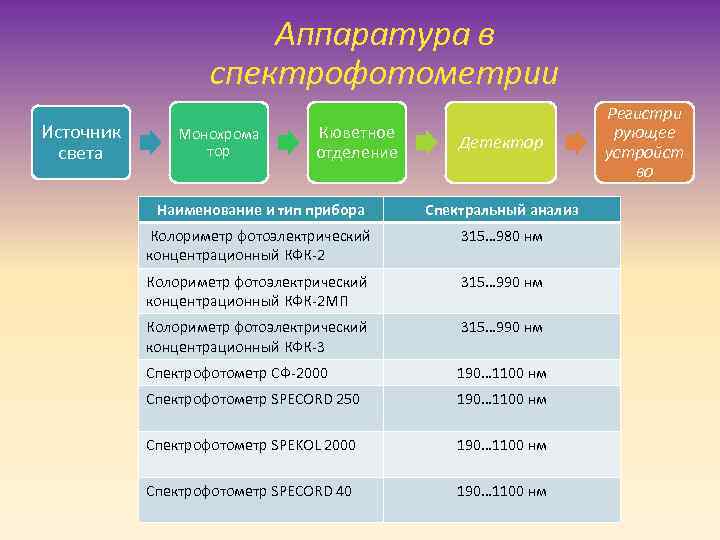 Аппаратура в спектрофотометрии

Источник света

Монохроматор

Кюветное отделение

Детектор

Регистрирующее устройство

| Наименование и тип прибора | Спектральный анализ |
|---|---|
| Колориметр фотоэлектрический концентрационный КФК-2 | 315…980 нм |
| Колориметр фотоэлектрический концентрационный КФК-2МП | 315…990 нм |
| Колориметр фотоэлектрический концентрационный КФК-3 | 315…990 нм |
| Спектрофотометр СФ-2000 | 190…1100 нм |
| Спектрофотометр SPECORD 250 | 190…1100 нм |
| Спектрофотометр SPEKOL 2000 | 190…1100 нм |
| Спектрофотометр SPECORD 40 | 190…1100 нм |